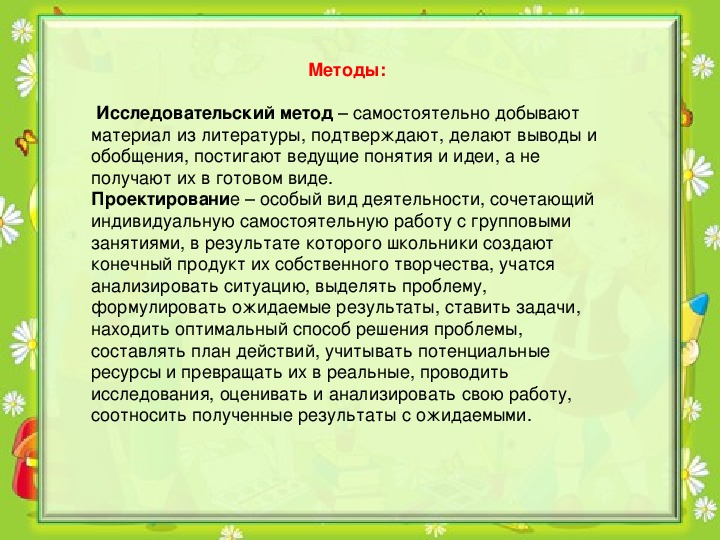 Методы:

Исследовательский метод – самостоятельно добывают материал из литературы, подтверждают, делают выводы и обобщения, постигают ведущие понятия и идеи, а не получают их в готовом виде.
Проектирование – особый вид деятельности, сочетающий индивидуальную самостоятельную работу с групповыми занятиями, в результате которого школьники создают конечный продукт их собственного творчества, учатся анализировать ситуацию, выделять проблему, формулировать ожидаемые результаты, ставить задачи, находить оптимальный способ решения проблемы, составлять план действий, учитывать потенциальные ресурсы и превращать их в реальные, проводить исследования, оценивать и анализировать свою работу, соотносить полученные результаты с ожидаемыми.